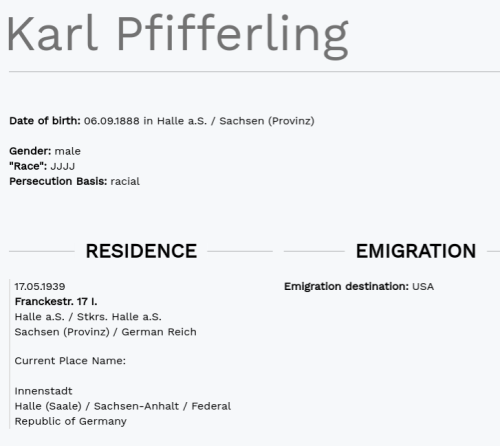 Karl Pfifferling

Date of birth: 06.09.1888 in Halle a.S. / Sachsen (Provinz)

Gender: male
"Race": JJJJ
Persecution Basis: racial

RESIDENCE

17.05.1939
Franckestr. 17 I.
Halle a.S. / Stkrs. Halle a.S.
Sachsen (Provinz) / German Reich

Current Place Name:

Innenstadt
Halle (Saale) / Sachsen-Anhalt / Federal Republic of Germany

EMIGRATION

Emigration destination: USA